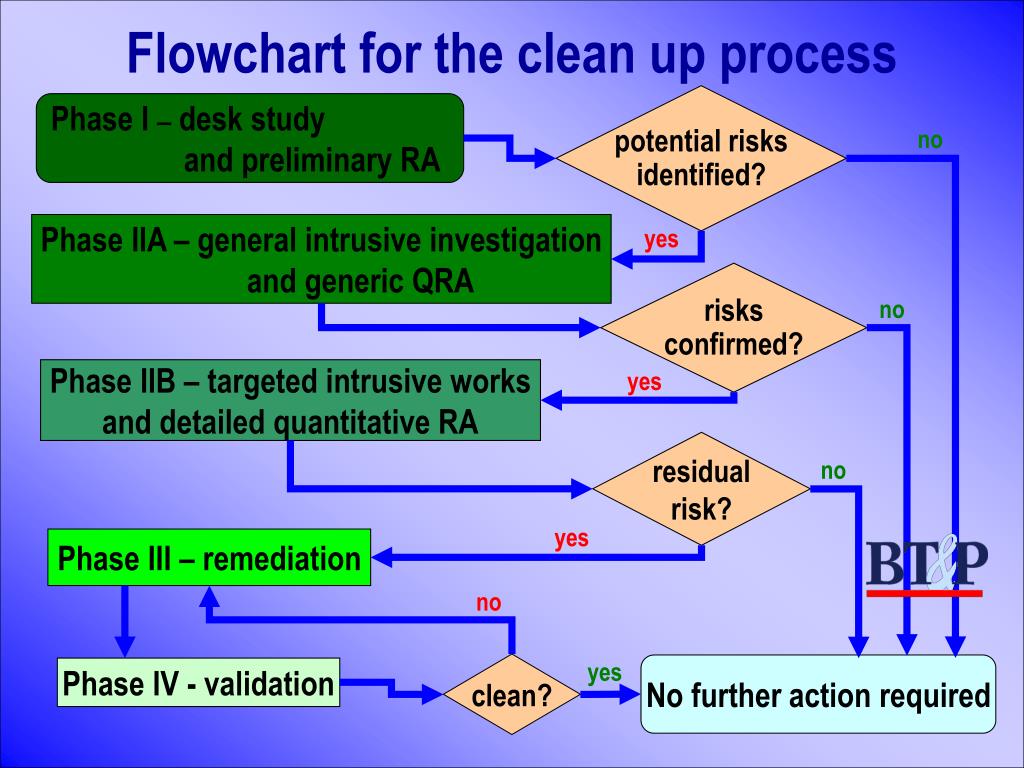 Flowchart for the clean up process

Phase I – desk study and preliminary RA

potential risks identified?

no

yes

Phase IIA – general intrusive investigation and generic QRA

risks confirmed?

no

yes

Phase IIB – targeted intrusive works and detailed quantitative RA

residual risk?

no

yes

Phase III – remediation

BT&P

no

Phase IV - validation

clean?

yes

No further action required